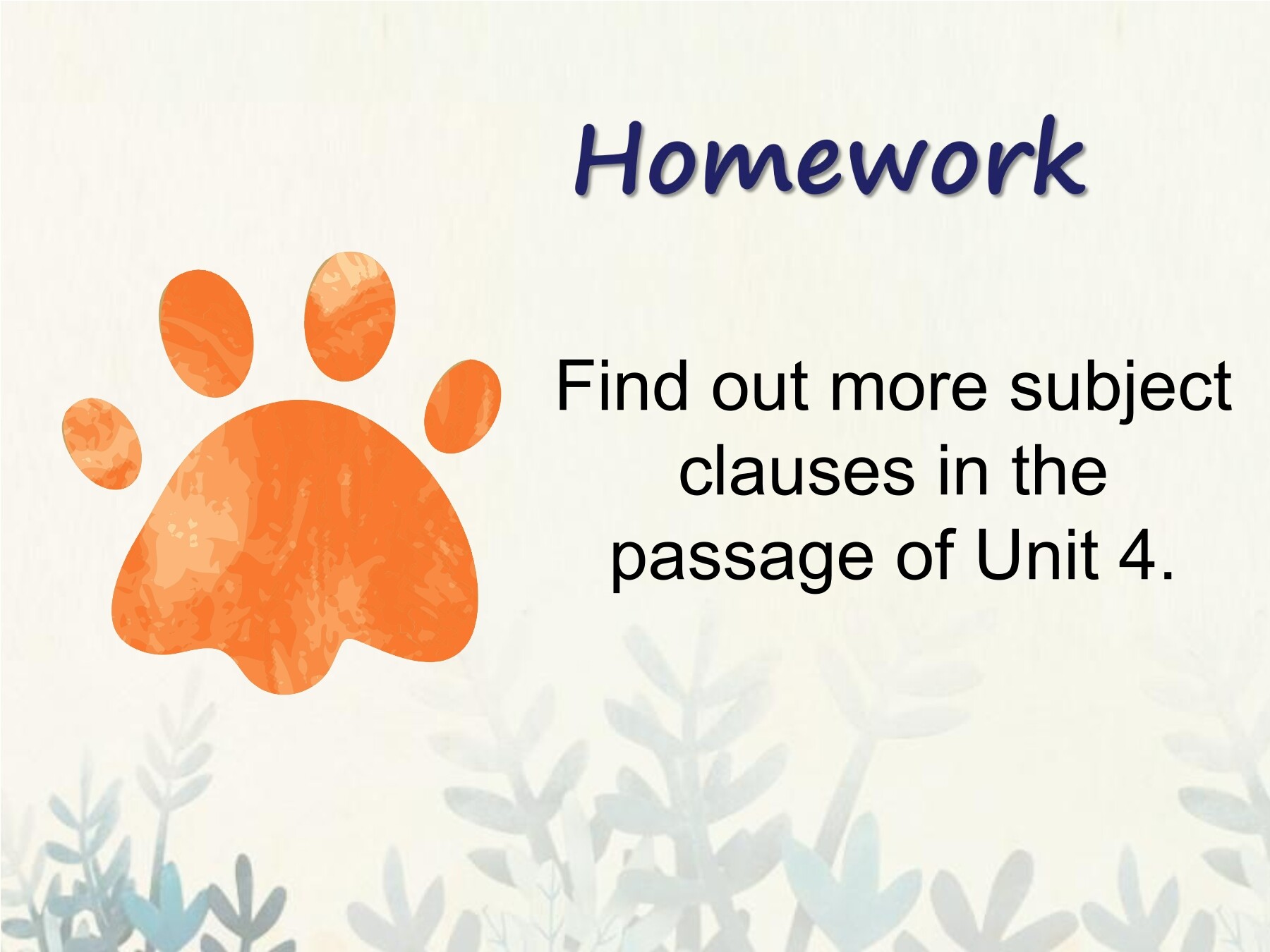 Homework

Find out more subject clauses in the passage of Unit 4.